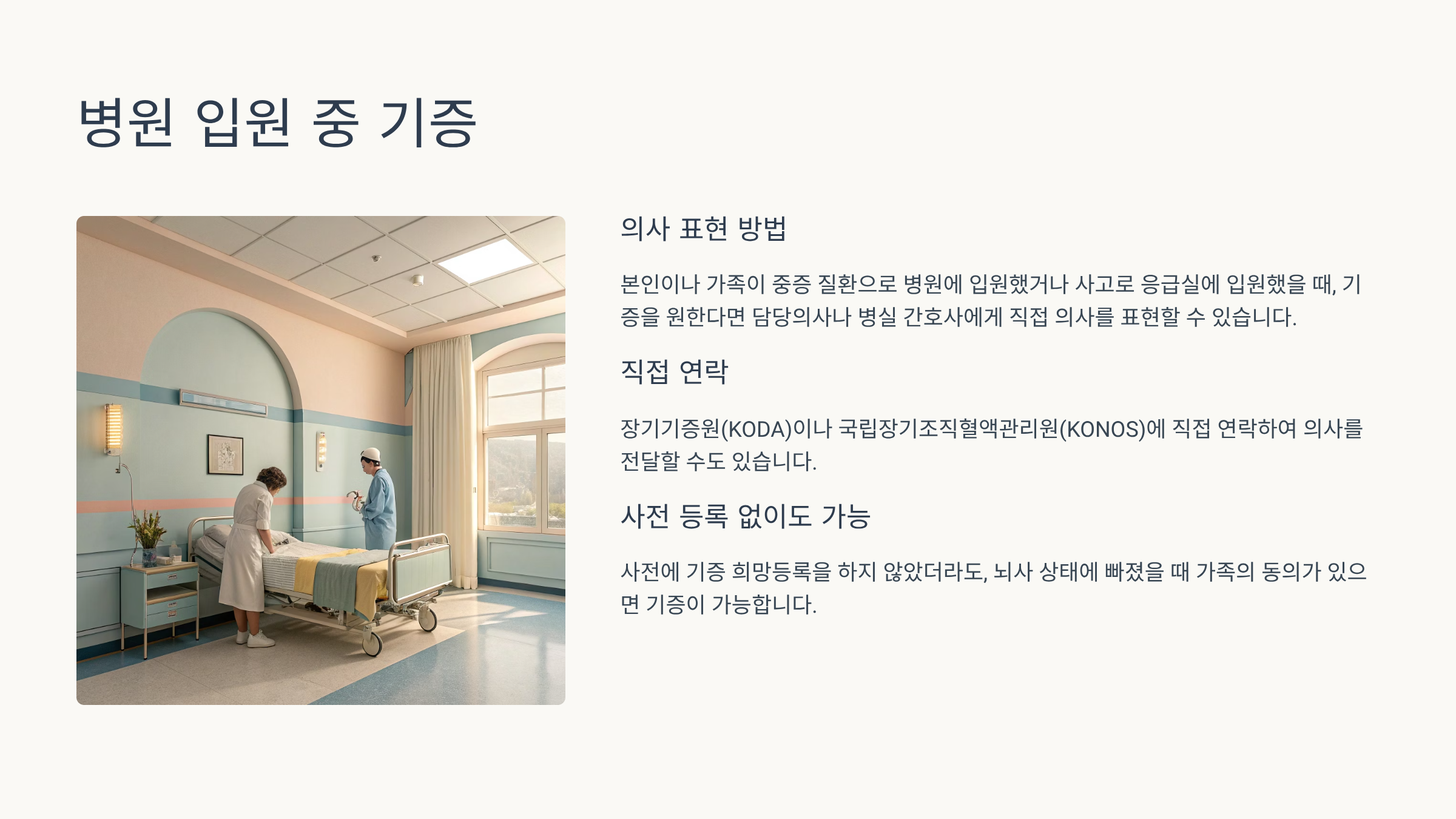 병원 입원 중 기증

의사 표현 방법

본인이나 가족이 중증 질환으로 병원에 입원했거나 사고로 응급실에 입원했을 때, 기증을 원한다면 담당의사나 병실 간호사에게 직접 의사를 표현할 수 있습니다.

직접 연락

장기기증원(KODA)이나 국립장기조직혈액관리원(KONOS)에 직접 연락하여 의사를 전달할 수도 있습니다.

사전 등록 없이도 가능

사전에 기증 희망등록을 하지 않았더라도, 뇌사 상태에 빠졌을 때 가족의 동의가 있으면 기증이 가능합니다.